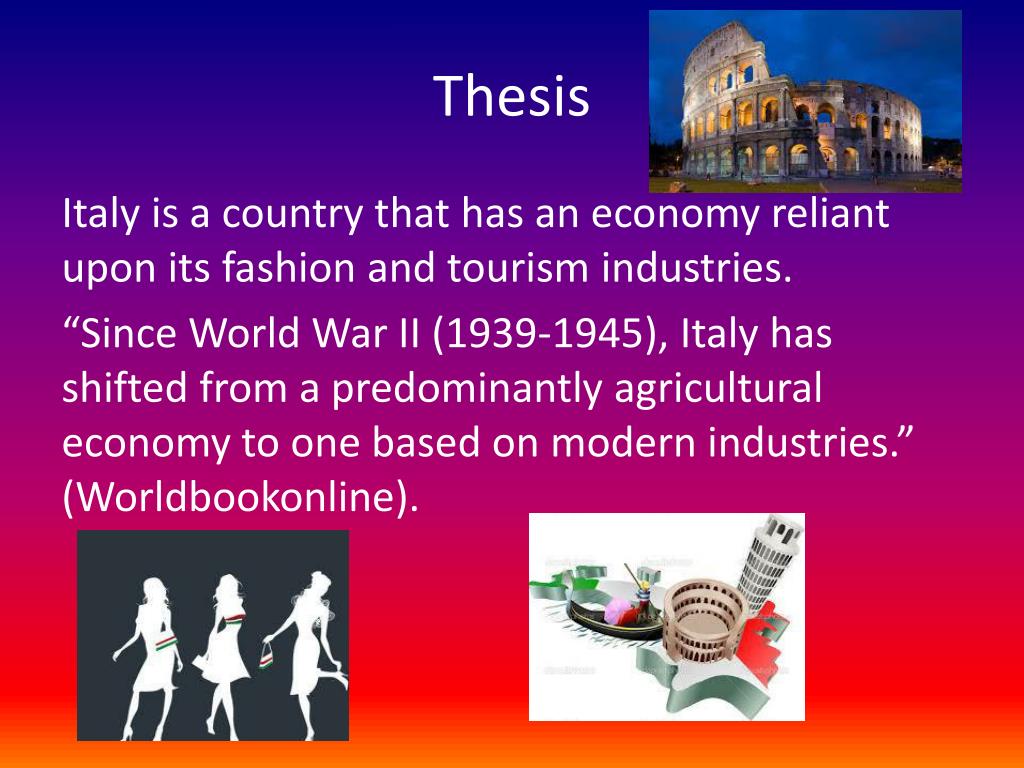 Thesis

Italy is a country that has an economy reliant upon its fashion and tourism industries.

“Since World War II (1939-1945), Italy has shifted from a predominantly agricultural economy to one based on modern industries.” (Worldbookonline).